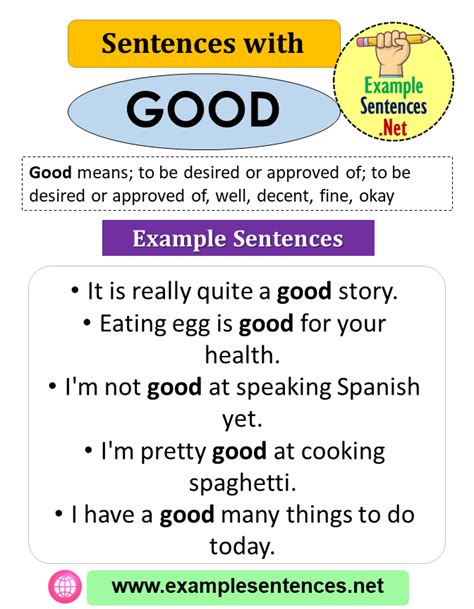 Sentences with

GOOD

Example Sentences .Net

Good means; to be desired or approved of; to be desired or approved of, well, decent, fine, okay

Example Sentences

• It is really quite a good story.
• Eating egg is good for your health.
• I'm not good at speaking Spanish yet.
• I'm pretty good at cooking spaghetti.
• I have a good many things to do today.

www.examplesentences.net